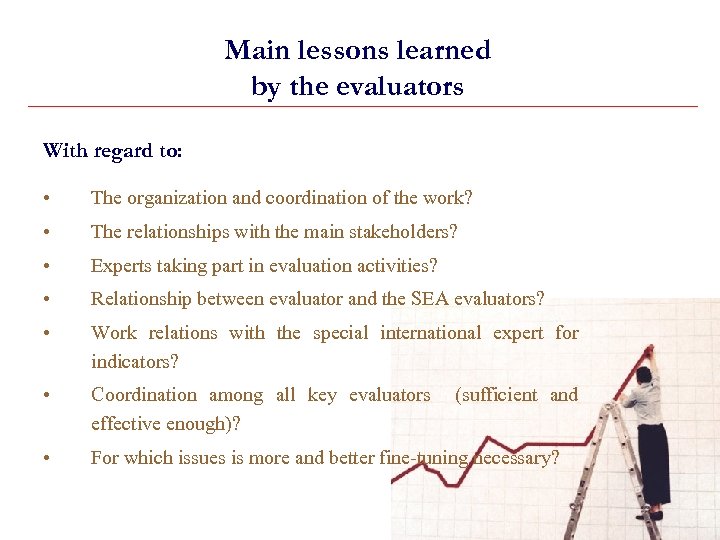 Main lessons learned
by the evaluators

With regard to:

• The organization and coordination of the work?
• The relationships with the main stakeholders?
• Experts taking part in evaluation activities?
• Relationship between evaluator and the SEA evaluators?
• Work relations with the special international expert for indicators?
• Coordination among all key evaluators (sufficient and effective enough)?
• For which issues is more and better fine-tuning necessary?